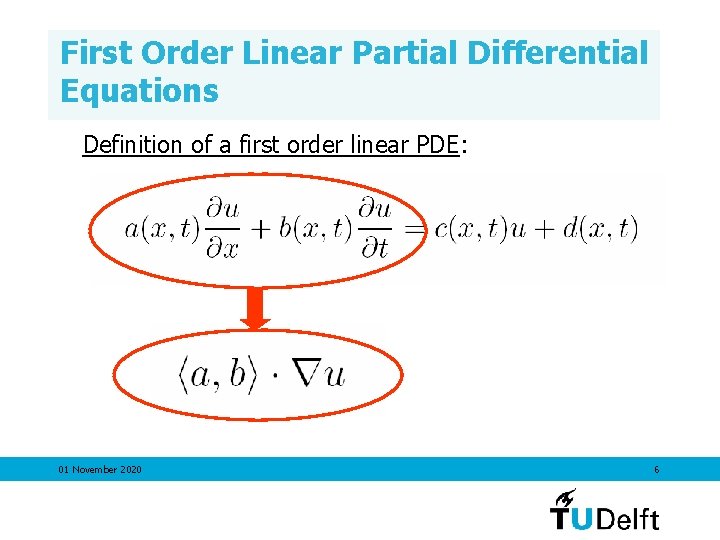 First Order Linear Partial Differential Equations

Definition of a first order linear PDE:

$a(x,t)\frac{\partial u}{\partial x} + b(x,t)\frac{\partial u}{\partial t} = c(x,t)u + d(x,t)$

$\langle a, b \rangle \cdot \nabla u$

01 November 2020

6

TUDelft